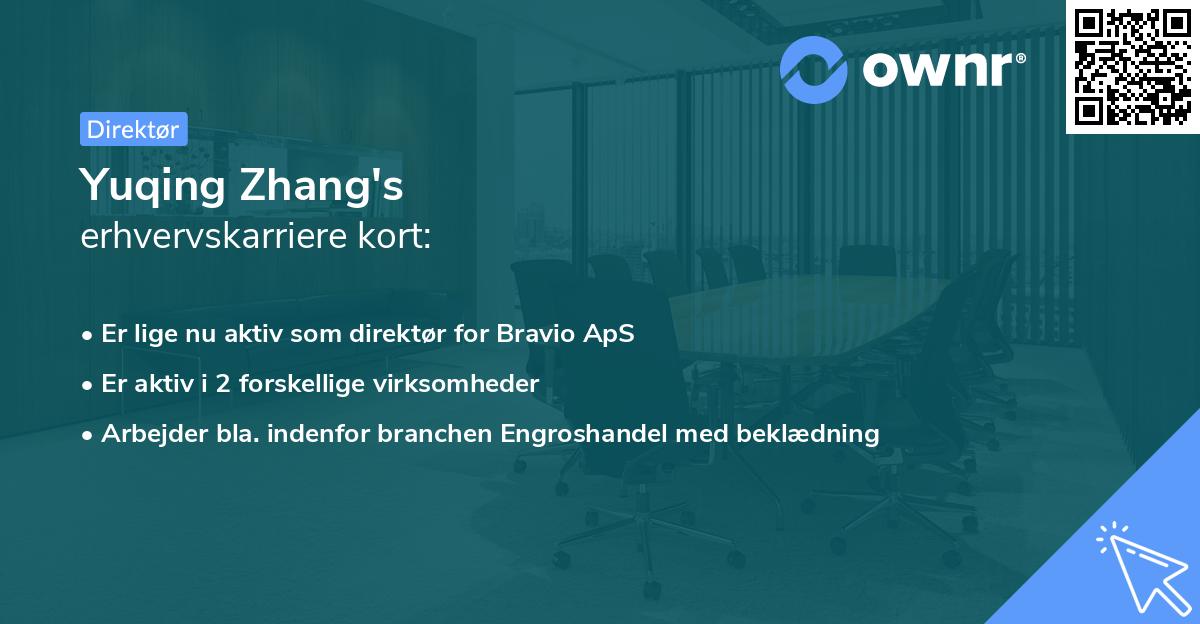 ownr®

Direktør

Yuqing Zhang's
erhvervskarriere kort:

• Er lige nu aktiv som direktør for Bravio ApS
• Er aktiv i 2 forskellige virksomheder
• Arbejder bla. indenfor branchen Engroshandel med beklædning